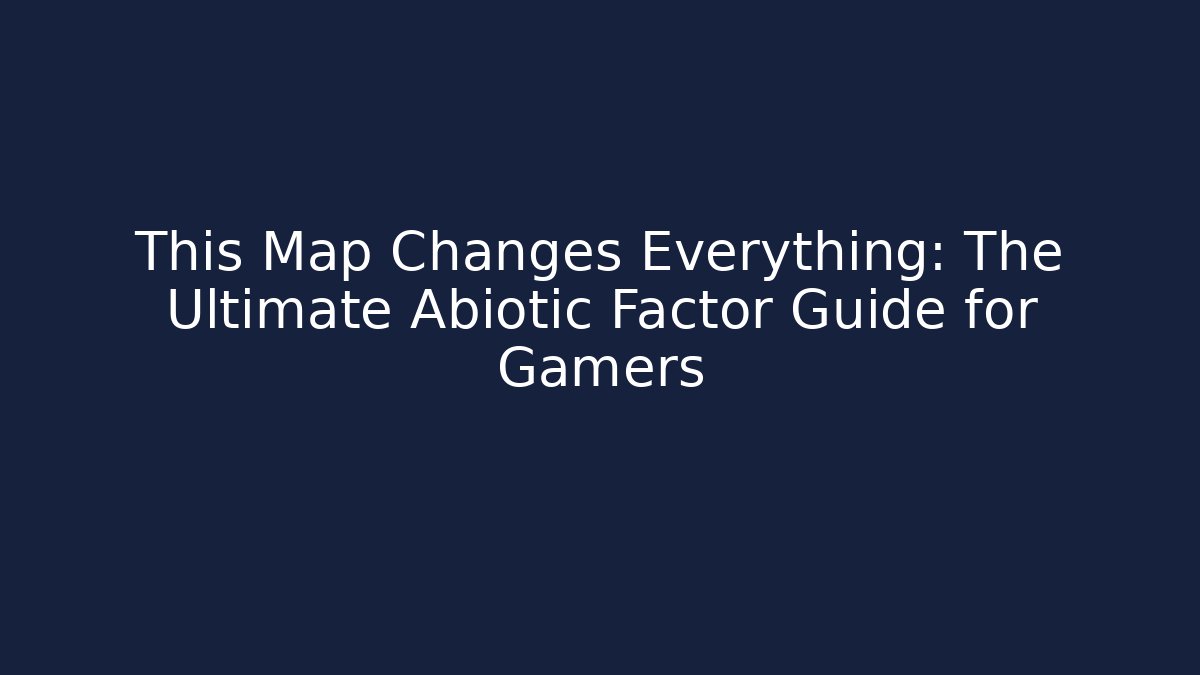 This Map Changes Everything: The Ultimate Abiotic Factor Guide for Gamers